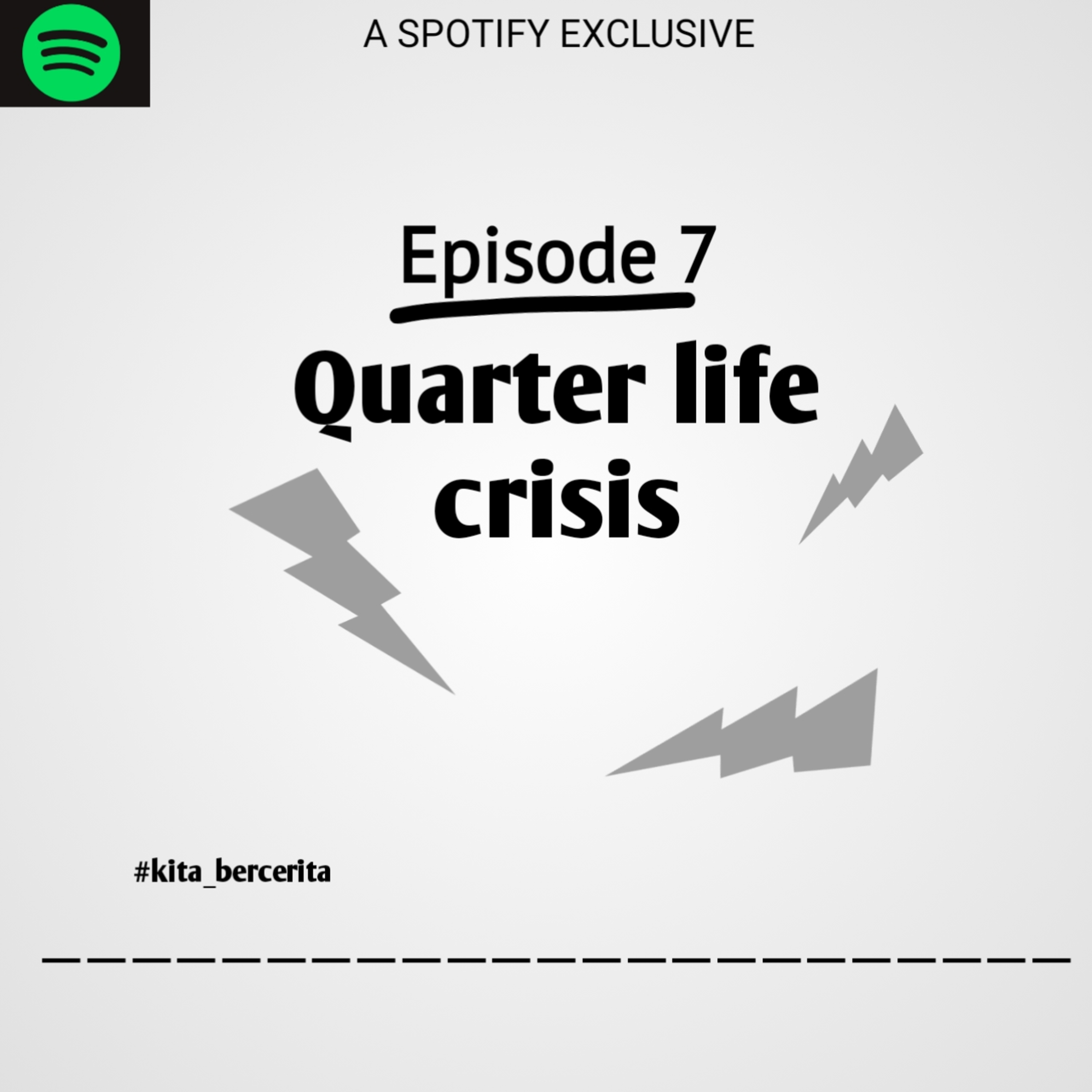 A SPOTIFY EXCLUSIVE

Episode 7

Quarter life crisis

#kita_bercerita